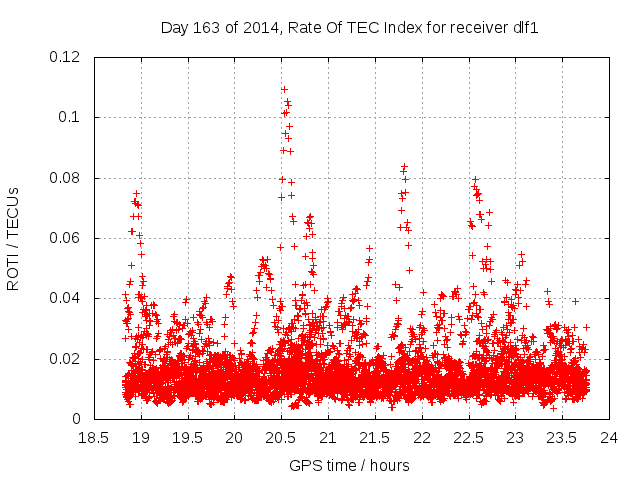 Day 163 of 2014, Rate Of TEC Index for receiver dlf1

ROTI / TECUs

0.12
0.1
0.08
0.06
0.04
0.02
0

18.5 19 19.5 20 20.5 21 21.5 22 22.5 23 23.5 24

GPS time / hours